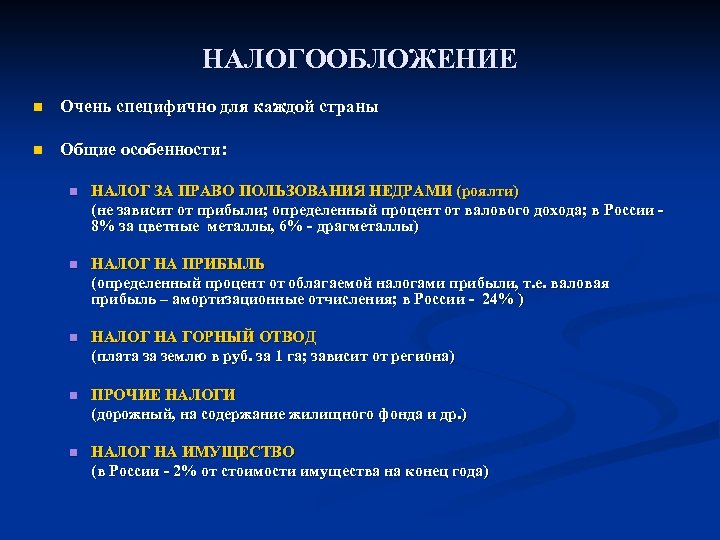 НАЛОГООБЛОЖЕНИЕ

Очень специфично для каждой страны

Общие особенности:

НАЛОГ ЗА ПРАВО ПОЛЬЗОВАНИЯ НЕДРАМИ (роялти)
(не зависит от прибыли; определенный процент от валового дохода; в России - 8% за цветные металлы, 6% - драгметаллы)

НАЛОГ НА ПРИБЫЛЬ
(определенный процент от облагаемой налогами прибыли, т.е. валовая прибыль – амортизационные отчисления; в России - 24% )

НАЛОГ НА ГОРНЫЙ ОТВОД
(плата за землю в руб. за 1 га; зависит от региона)

ПРОЧИЕ НАЛОГИ
(дорожный, на содержание жилищного фонда и др.)

НАЛОГ НА ИМУЩЕСТВО
(в России - 2% от стоимости имущества на конец года)